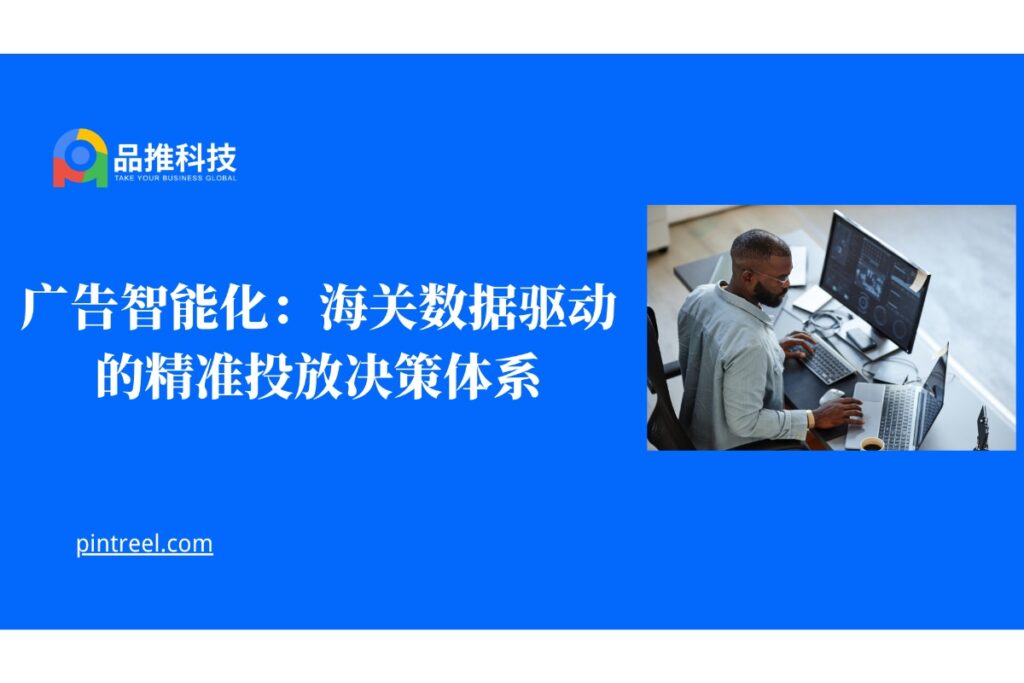 品推科技
TAKE YOUR BUSINESS GLOBAL

广告智能化：海关数据驱动的精准投放决策体系

pintreel.com